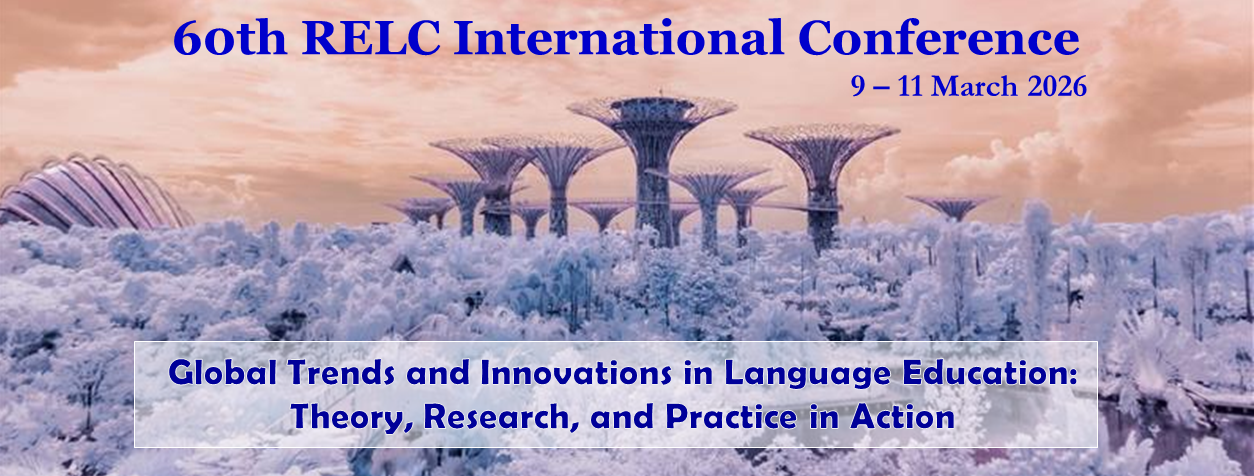 60th RELC International Conference

9 – 11 March 2026

Global Trends and Innovations in Language Education: Theory, Research, and Practice in Action